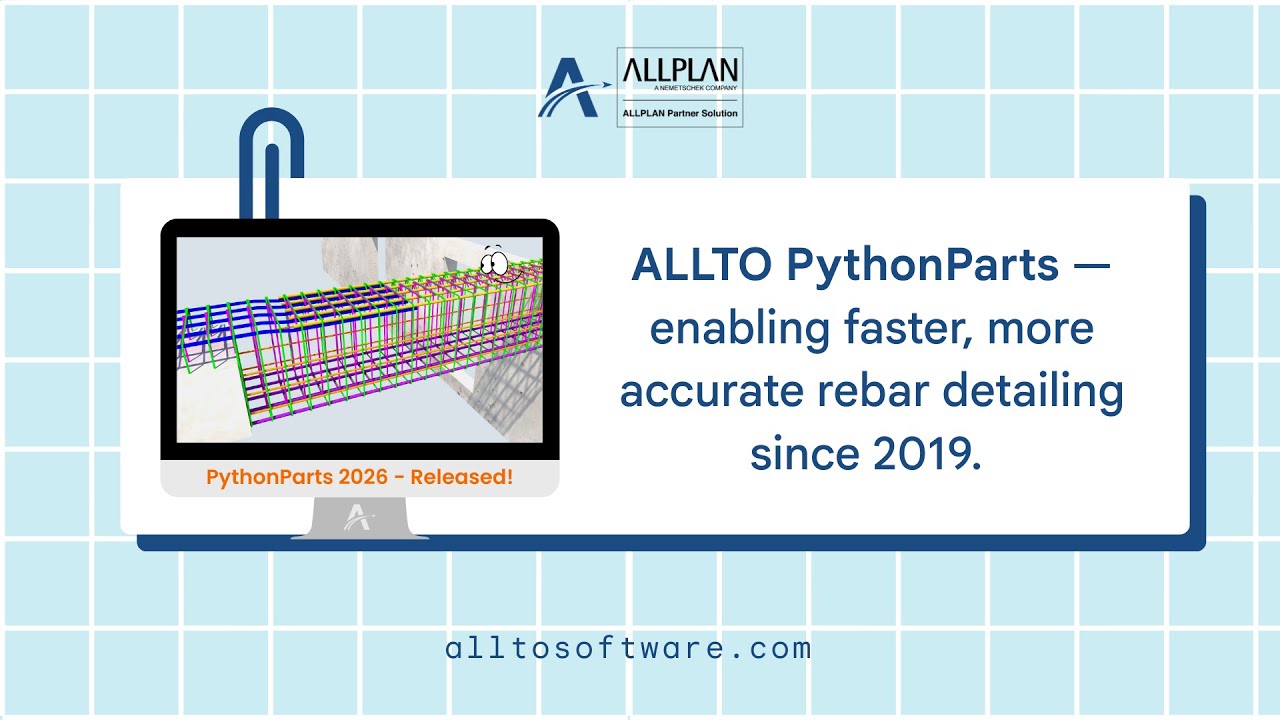 ALLPLAN
A NEMETSCHEK COMPANY
ALLPLAN Partner Solution

PythonParts 2026 - Released!

ALLTO PythonParts — enabling faster, more accurate rebar detailing since 2019.

alltosoftware.com